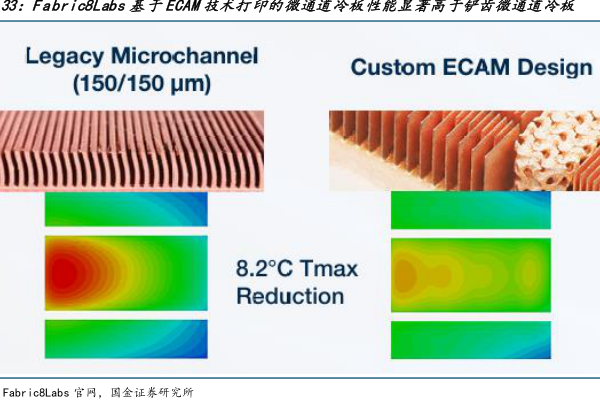 33: Fabric8Labs 基于 ECAM 技术打印的微通道冷板性能显著高于铲齿微通道冷板

Legacy Microchannel (150/150 μm)

Custom ECAM Design

8.2°C Tmax Reduction

Fabric8Labs 官网，国金证券研究所